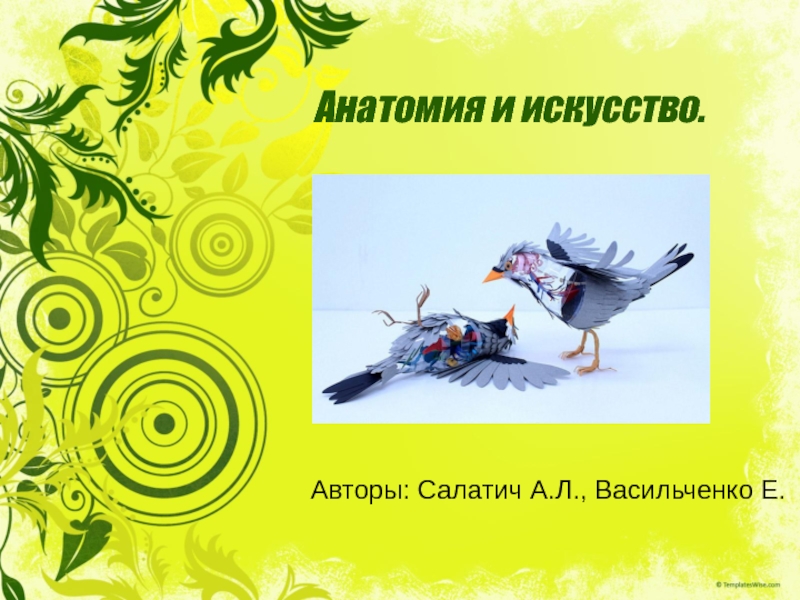 Анатомия и искусство.

Авторы: Салатич А.Л., Васильченко Е.

© TemplatesWise.com